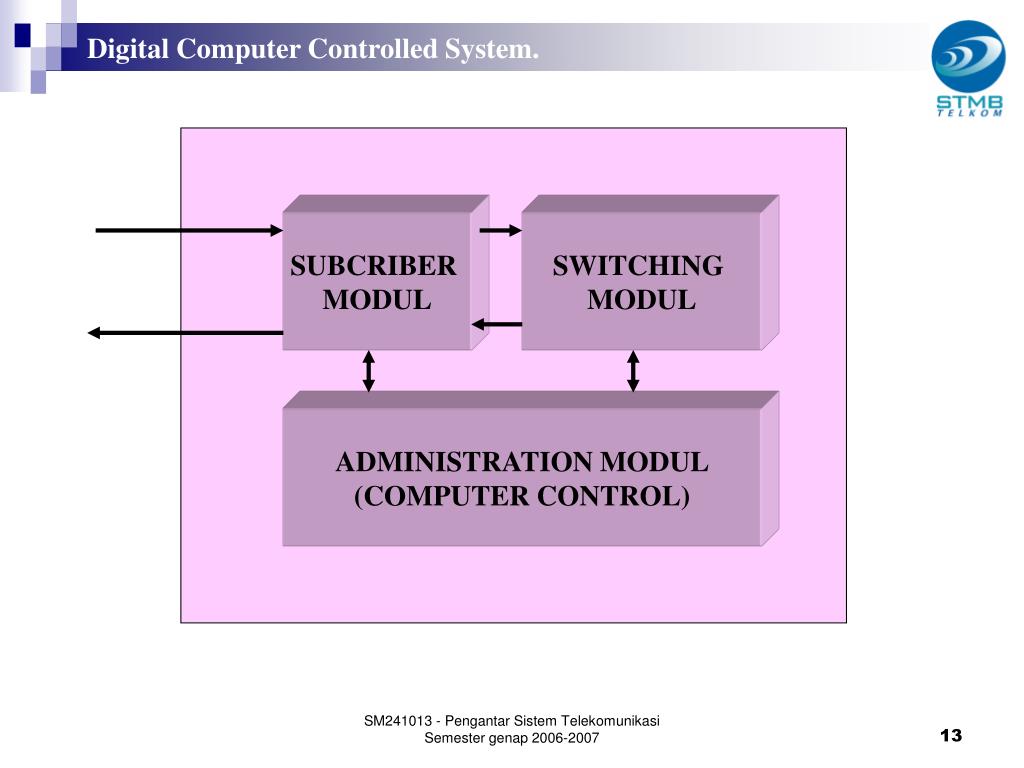 Digital Computer Controlled System.

STMB
TELKOM

SUBCRIBER MODUL

SWITCHING MODUL

ADMINISTRATION MODUL (COMPUTER CONTROL)

SM241013 - Pengantar Sistem Telekomunikasi
Semester genap 2006-2007

13